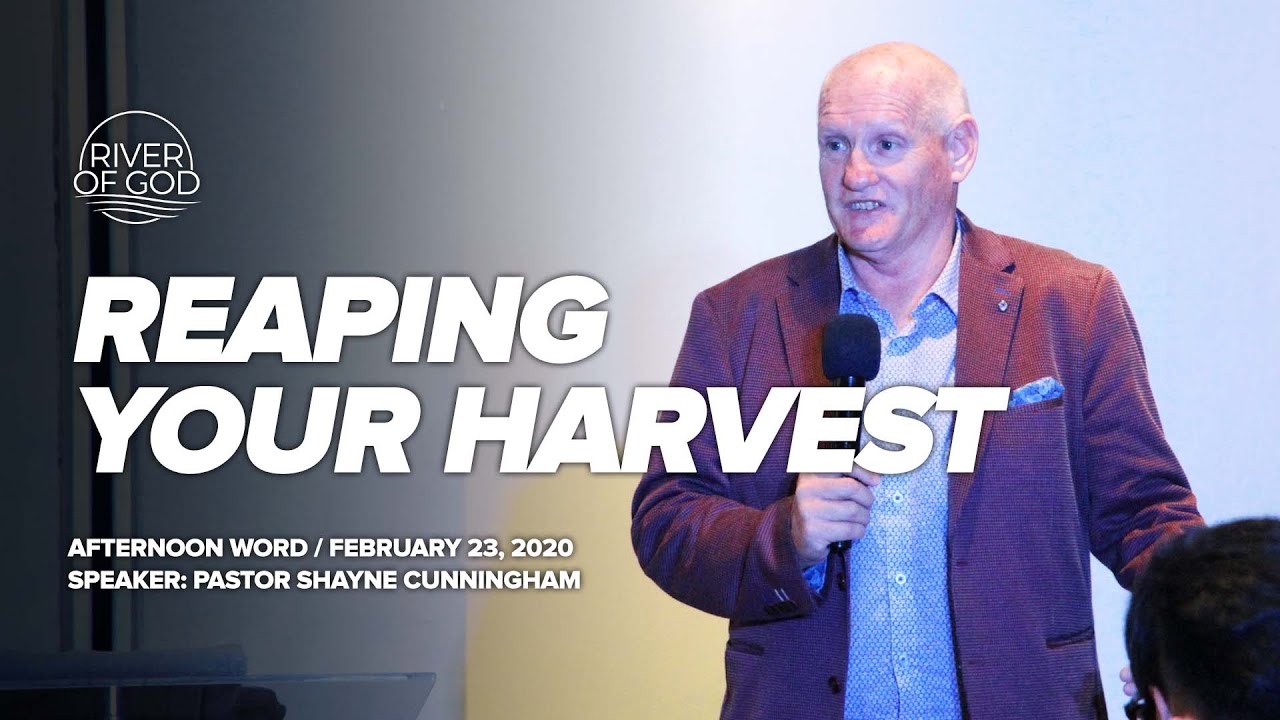 RIVER OF GOD

REAPING YOUR HARVEST

AFTERNOON WORD / FEBRUARY 23, 2020
SPEAKER: PASTOR SHAYNE CUNNINGHAM